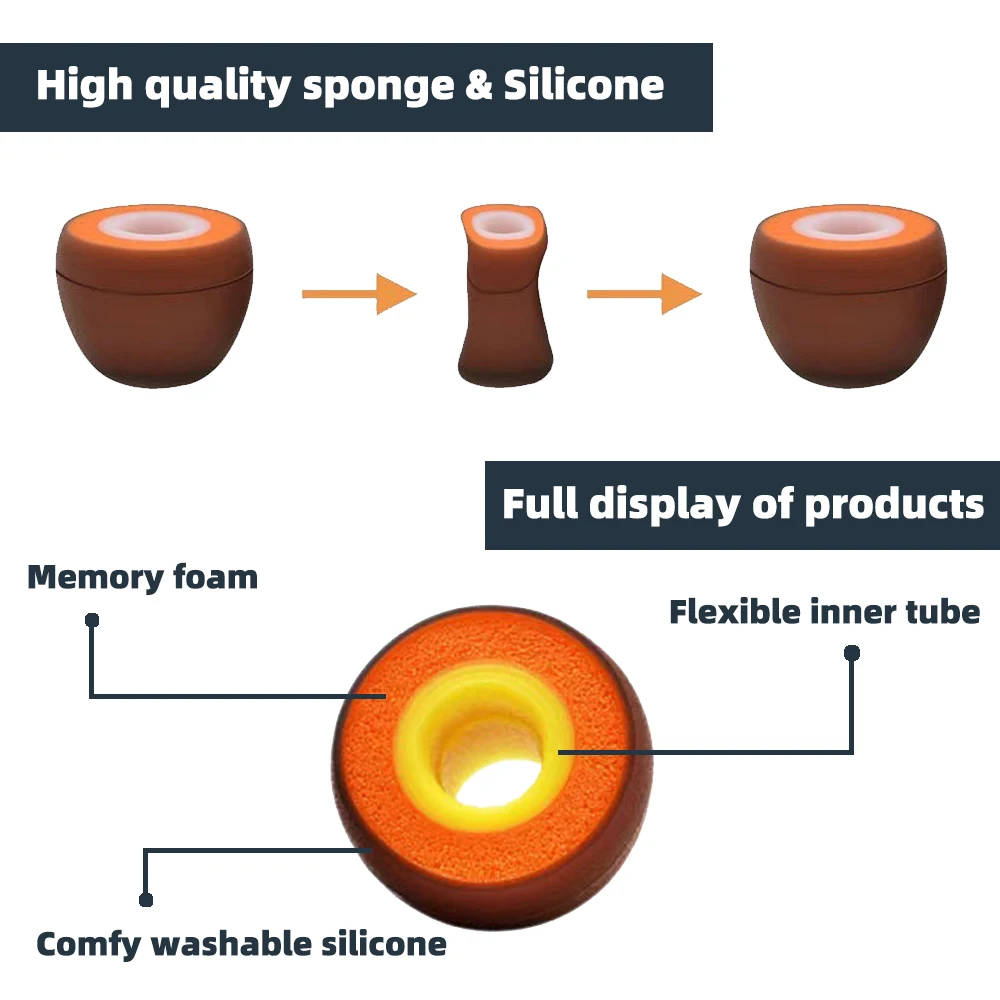 High quality sponge & Silicone

Full display of products

Memory foam

Flexible inner tube

Comfy washable silicone